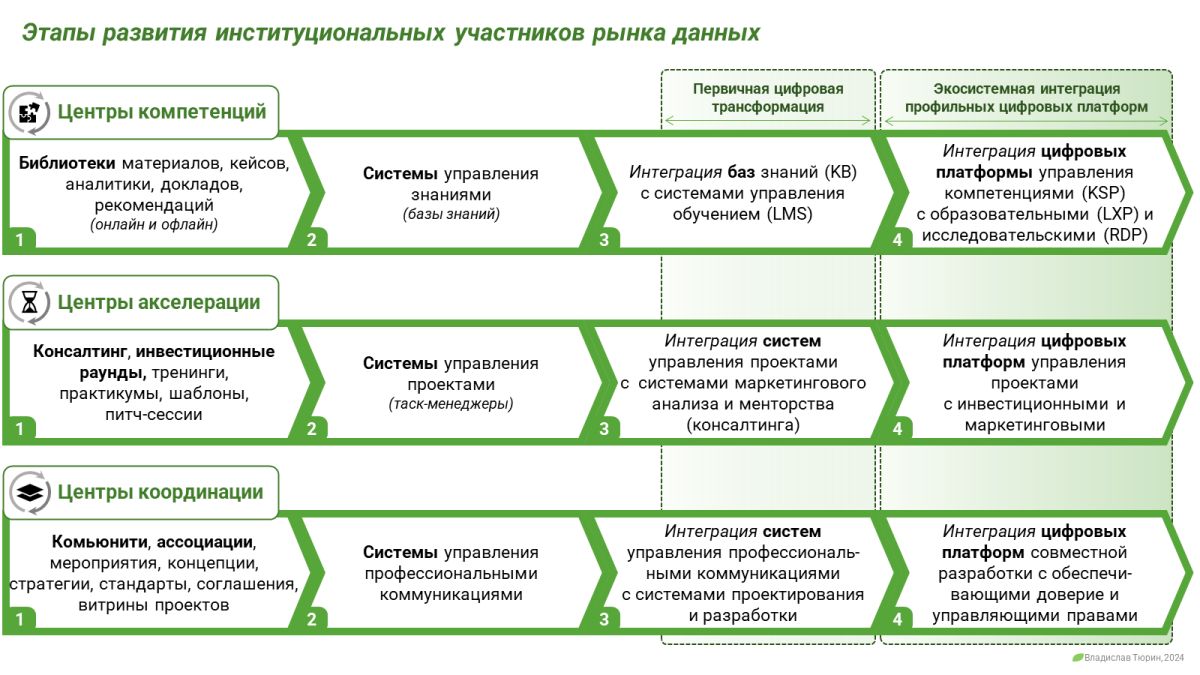 Этапы развития институциональных участников рынка данных

Первичная цифровая трансформация

Экосистемная интеграция профильных цифровых платформ

Центры компетенций

Библиотеки материалов, кейсов, аналитики, докладов, рекомендаций (онлайн и офлайн)

1

Системы управления знаниями (базы знаний)

2

Интеграция баз знаний (KB) с системами управления обучением (LMS)

3

Интеграция цифровых платформы управления компетенциями (KSP) с образовательными (LXP) и исследовательскими (RDP)

4

Центры акселерации

Консалтинг, инвестиционные раунды, тренинги, практикумы, шаблоны, питч-сессии

1

Системы управления проектами (таск-менеджеры)

2

Интеграция систем управления проектами с системами маркетингового анализа и менторства (консалтинга)

3

Интеграция цифровых платформ управления проектами с инвестиционными и маркетинговыми

4

Центры координации

Комьюнити, ассоциации, мероприятия, концепции, стратегии, стандарты, соглашения, витрины проектов

1

Системы управления профессиональными коммуникациями

2

Интеграция систем управления профессиональными коммуникациями с системами проектирования и разработки

3

Интеграция цифровых платформ совместной разработки с обеспечивающими доверие и управляющими правами

4

Владислав Тюрин, 2024